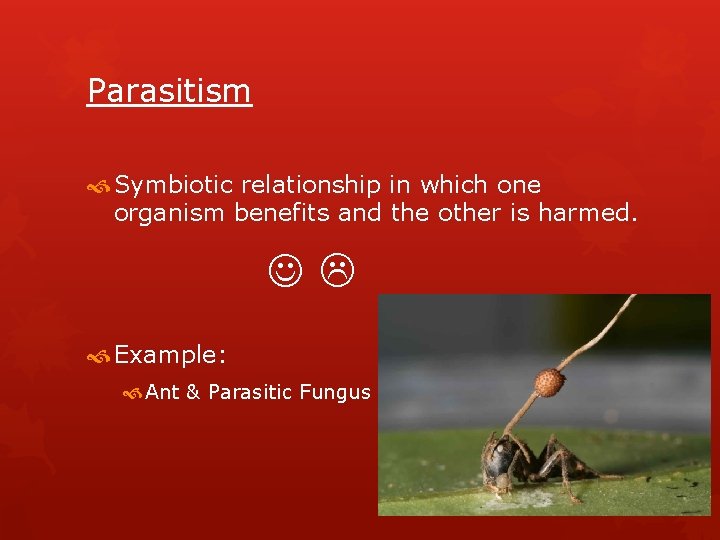 Parasitism

Symbiotic relationship in which one organism benefits and the other is harmed.

☺ ☹

Example:

Ant & Parasitic Fungus